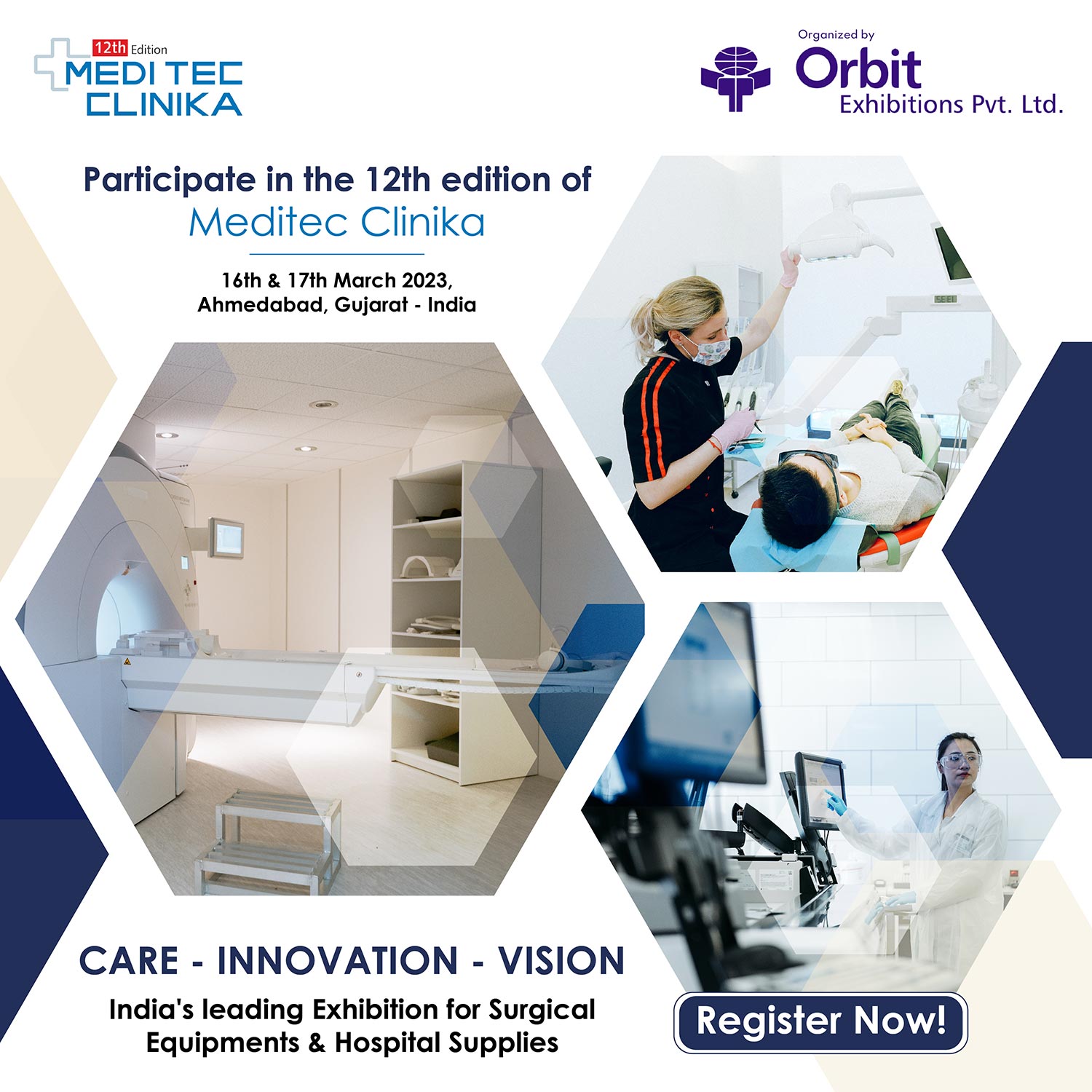 12th Edition
MEDI TEC
CLINIKA

Organized by
Orbit
Exhibitions Pvt. Ltd.

Participate in the 12th edition of
Meditec Clinika

16th & 17th March 2023,
Ahmedabad, Gujarat - India

CARE - INNOVATION - VISION

India's leading Exhibition for Surgical Equipments & Hospital Supplies

Register Now!